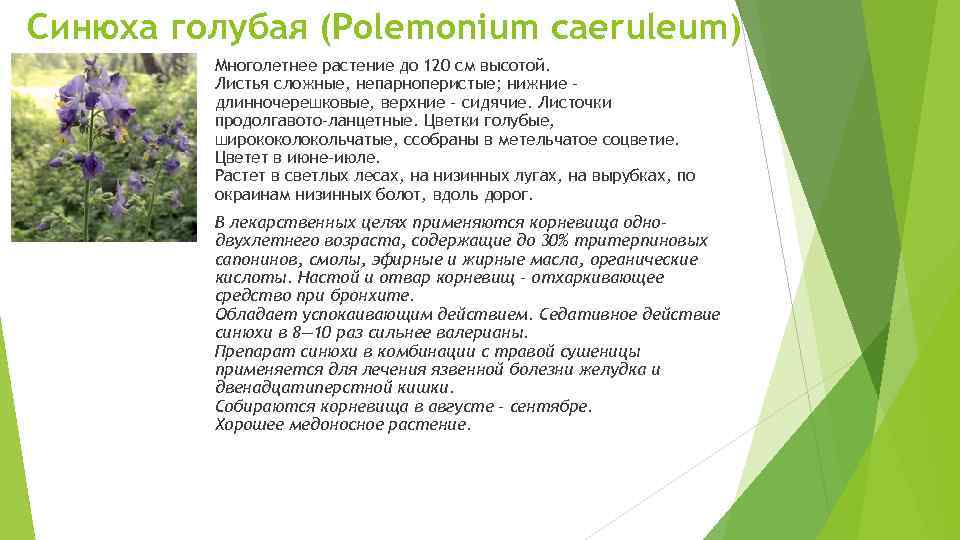 Синюха голубая (Polemonium caeruleum)

Многолетнее растение до 120 см высотой.
Листья сложные, непарноперистые; нижние - длинночерешковые, верхние - сидячие. Листочки продолгавото-ланцетные. Цветки голубые, ширококолокольчатые, ссобраны в метельчатое соцветие.
Цветет в июне-июле.
Растет в светлых лесах, на низинных лугах, на вырубках, по окраинам низинных болот, вдоль дорог.

В лекарственных целях применяются корневища одно-двухлетнего возраста, содержащие до 30% тритерпиновых сапонинов, смолы, эфирные и жирные масла, органические кислоты. Настой и отвар корневищ - отхаркивающее средство при бронхите.
Обладает успокаивающим действием. Седативное действие синюхи в 8—10 раз сильнее валерианы.
Препарат синюхи в комбинации с травой сушеницы применяется для лечения язвенной болезни желудка и двенадцатиперстной кишки.
Собираются корневища в августе - сентябре.
Хорошее медоносное растение.